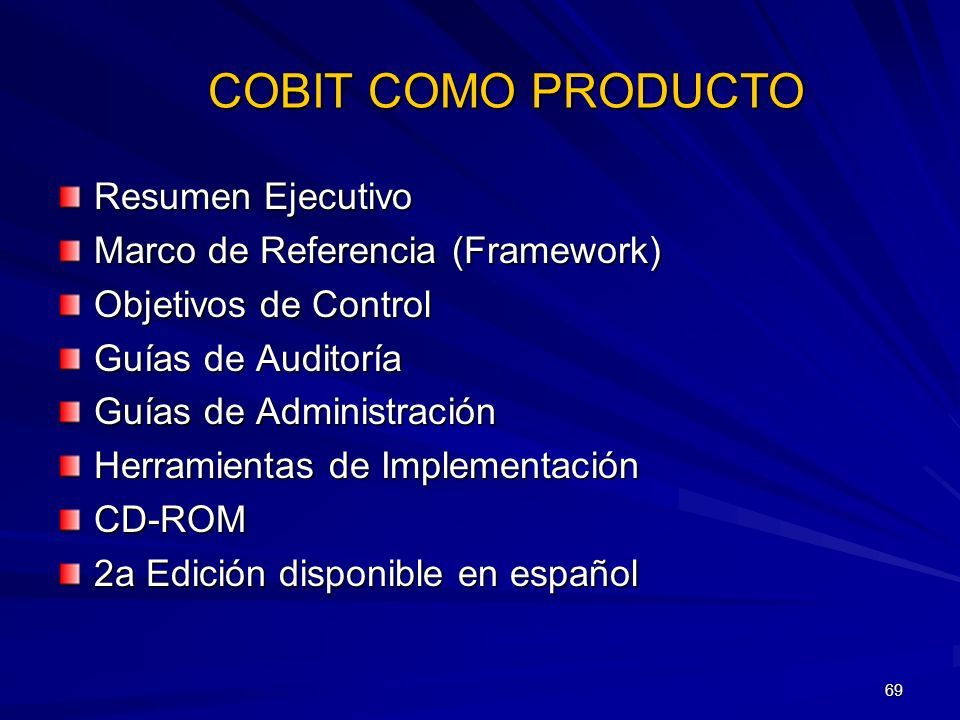 COBIT COMO PRODUCTO

Resumen Ejecutivo
Marco de Referencia (Framework)
Objetivos de Control
Guías de Auditoría
Guías de Administración
Herramientas de Implementación
CD-ROM
2a Edición disponible en español

69